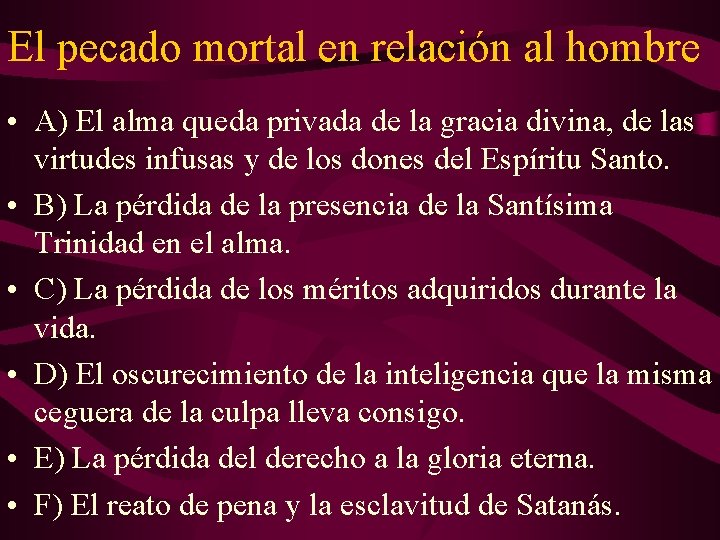 El pecado mortal en relación al hombre

• A) El alma queda privada de la gracia divina, de las virtudes infusas y de los dones del Espíritu Santo.
• B) La pérdida de la presencia de la Santísima Trinidad en el alma.
• C) La pérdida de los méritos adquiridos durante la vida.
• D) El oscurecimiento de la inteligencia que la misma ceguera de la culpa lleva consigo.
• E) La pérdida del derecho a la gloria eterna.
• F) El reato de pena y la esclavitud de Satanás.